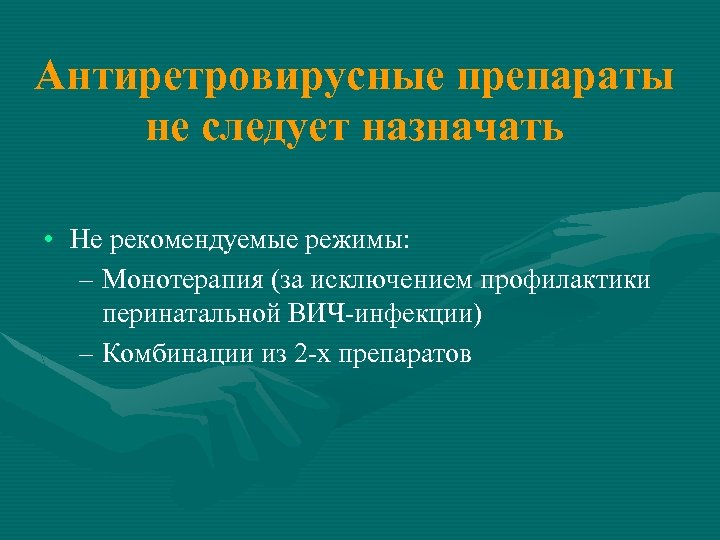 Антиретровирусные препараты не следует назначать

• Не рекомендуемые режимы:
– Монотерапия (за исключением профилактики перинатальной ВИЧ-инфекции)
– Комбинации из 2-х препаратов